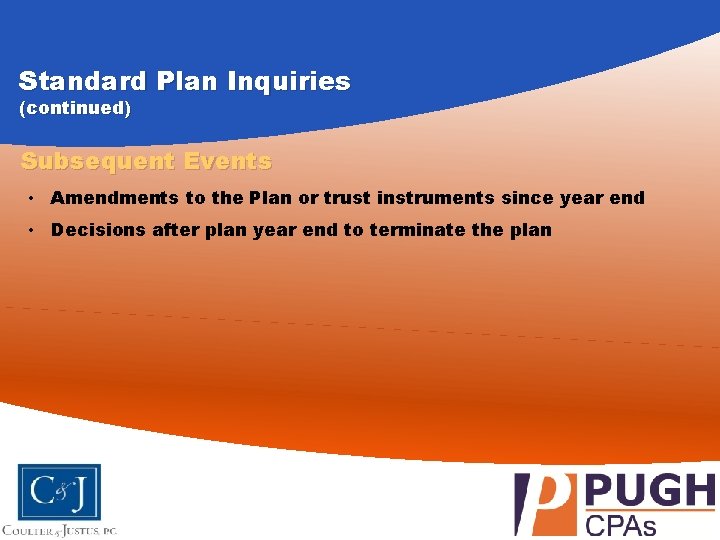 Standard Plan Inquiries
(continued)

Subsequent Events

• Amendments to the Plan or trust instruments since year end
• Decisions after plan year end to terminate the plan

C&J
COULTER & JUSTUS, P.C.

P PUGH
CPAs